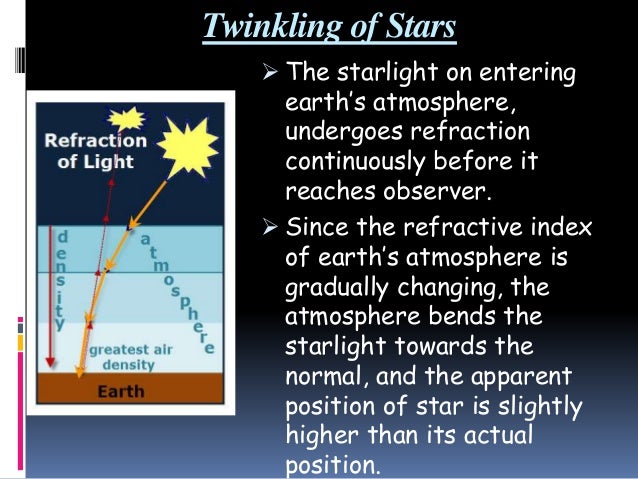 Twinkling of Stars

Refraction of Light

density

atmosphere

greatest air density

Earth

➢ The starlight on entering earth's atmosphere, undergoes refraction continuously before it reaches observer.

➢ Since the refractive index of earth's atmosphere is gradually changing, the atmosphere bends the starlight towards the normal, and the apparent position of star is slightly higher than its actual position.